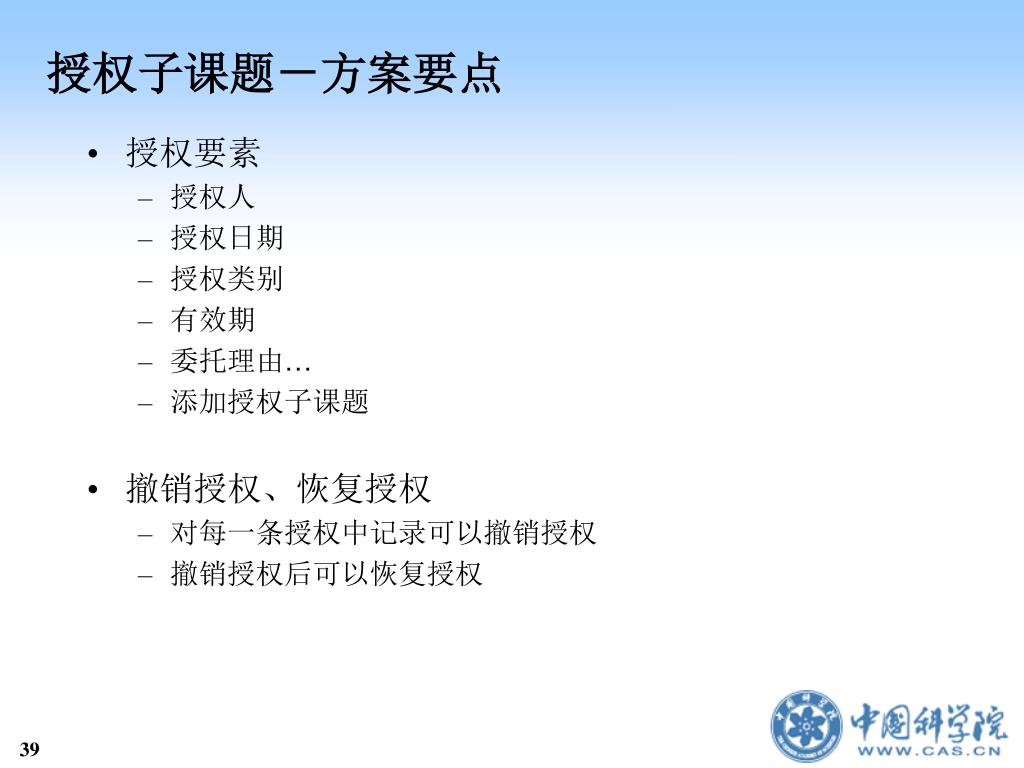 授权子课题－方案要点

• 授权要素
– 授权人
– 授权日期
– 授权类别
– 有效期
– 委托理由…
– 添加授权子课题

• 撤销授权、恢复授权
– 对每一条授权中记录可以撤销授权
– 撤销授权后可以恢复授权

39

中国科学院
WWW.CAS.CN